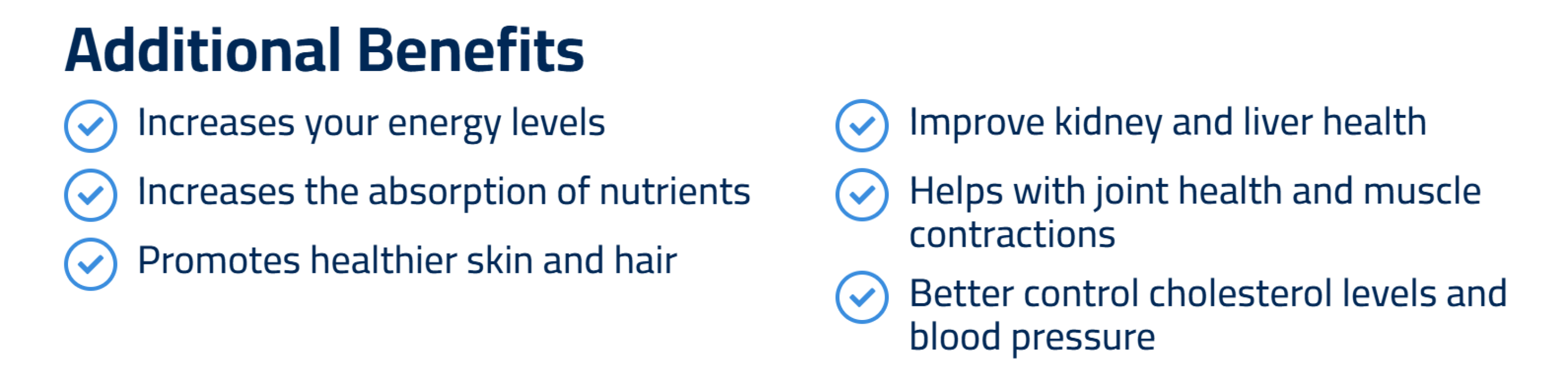 Additional Benefits

Increases your energy levels

Increases the absorption of nutrients

Promotes healthier skin and hair

Improve kidney and liver health

Helps with joint health and muscle contractions

Better control cholesterol levels and blood pressure